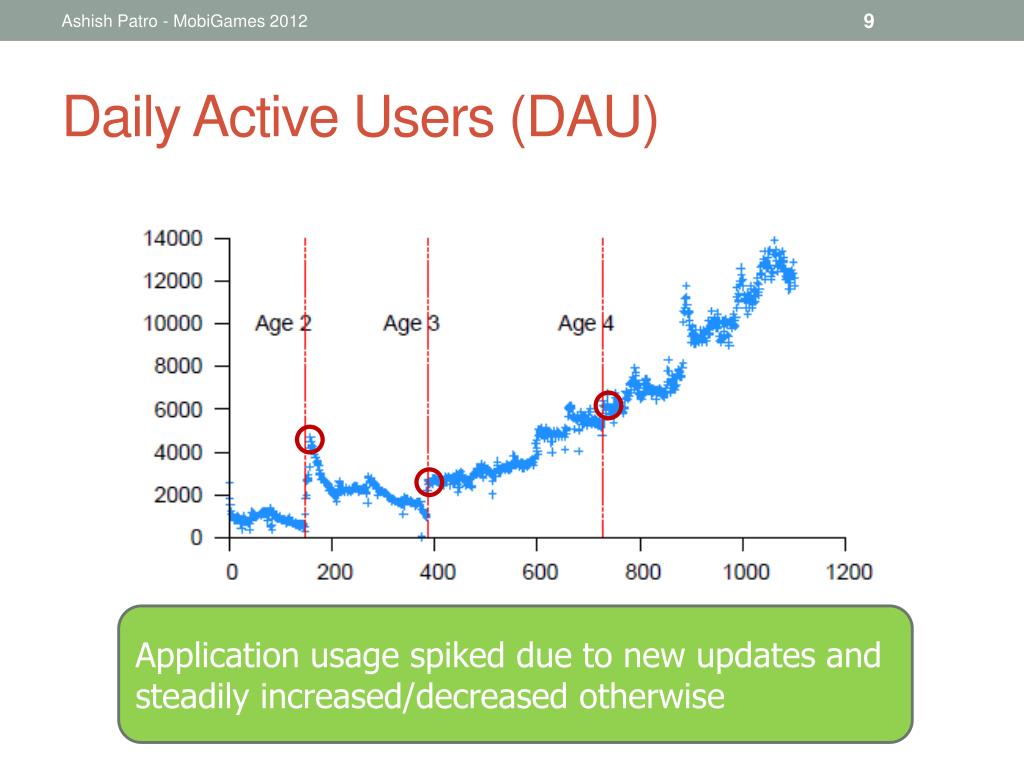 Ashish Patro - MobiGames 2012

9

Daily Active Users (DAU)

14000
12000
10000
8000
6000
4000
2000
0

Age 2
Age 3
Age 4

0 200 400 600 800 1000 1200

Application usage spiked due to new updates and steadily increased/decreased otherwise